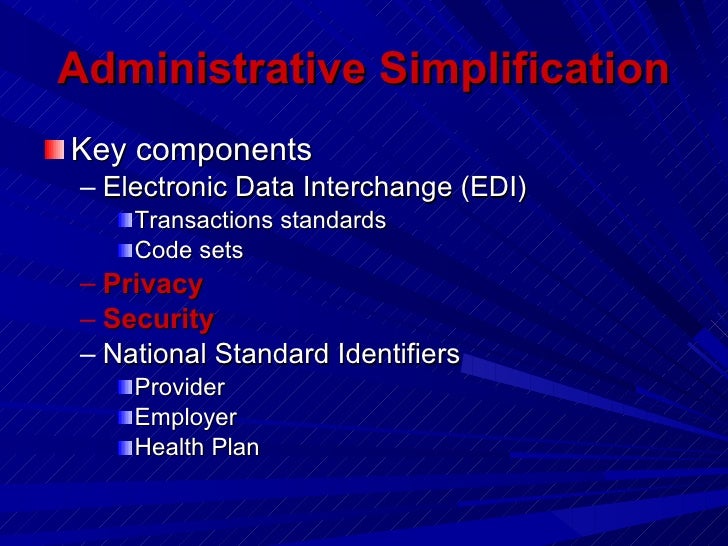 Administrative Simplification

Key components
– Electronic Data Interchange (EDI)
Transactions standards
Code sets
– Privacy
– Security
– National Standard Identifiers
Provider
Employer
Health Plan